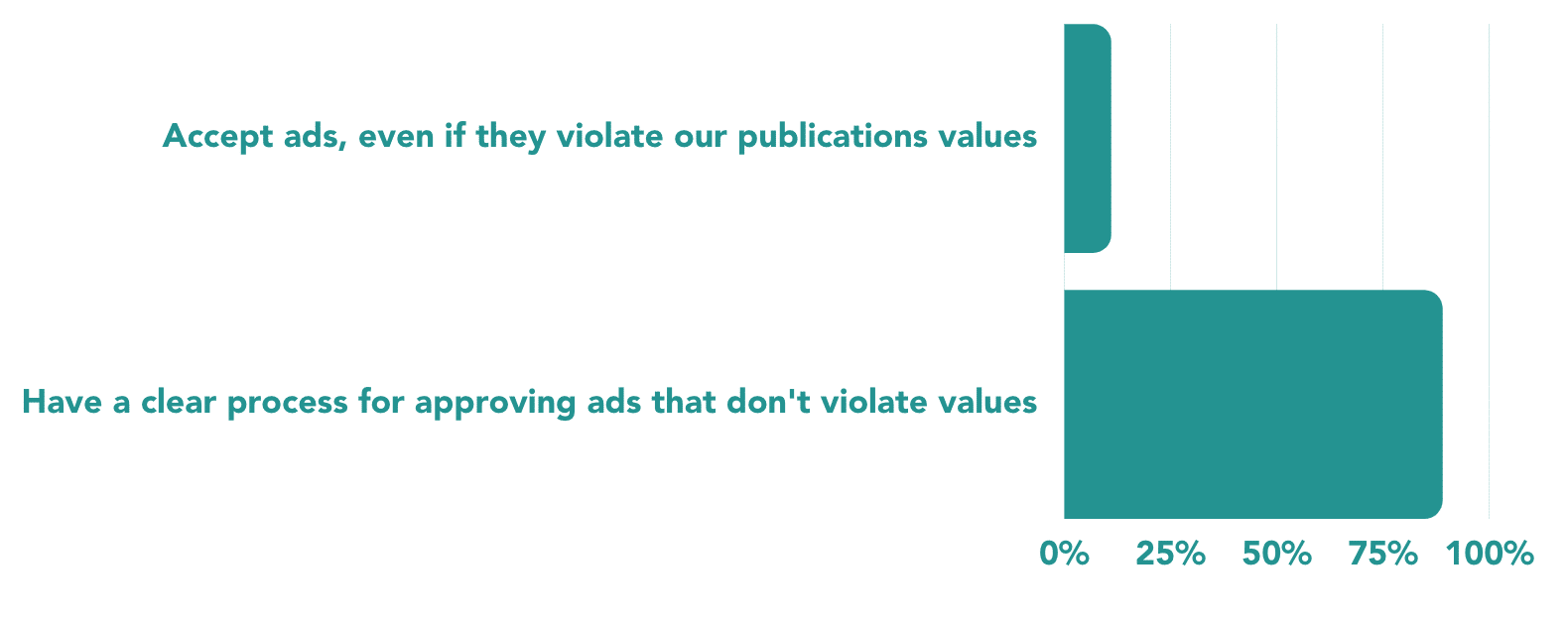 Accept ads, even if they violate our publications values

Have a clear process for approving ads that don't violate values

0%
25%
50%
75%
100%